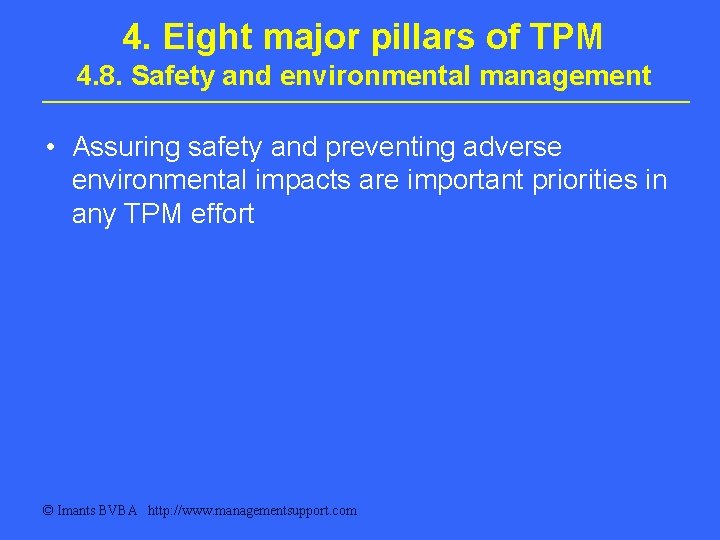 4. Eight major pillars of TPM
4.8. Safety and environmental management

• Assuring safety and preventing adverse environmental impacts are important priorities in any TPM effort

© Imants BVBA http://www.managementsupport.com